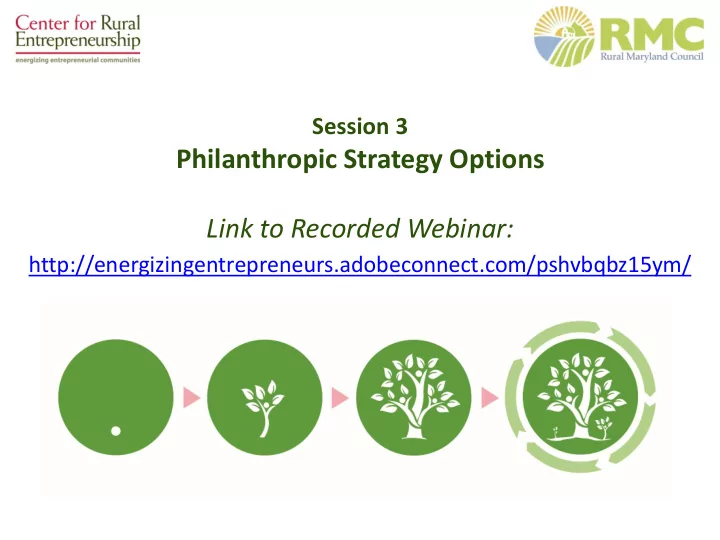 Center for Rural Entrepreneurship
energizing entrepreneurial communities

RMC
Rural Maryland Council

Session 3
Philanthropic Strategy Options

Link to Recorded Webinar:
http://energizingentrepreneurs.adobeconnect.com/pshvbqbz15ym/